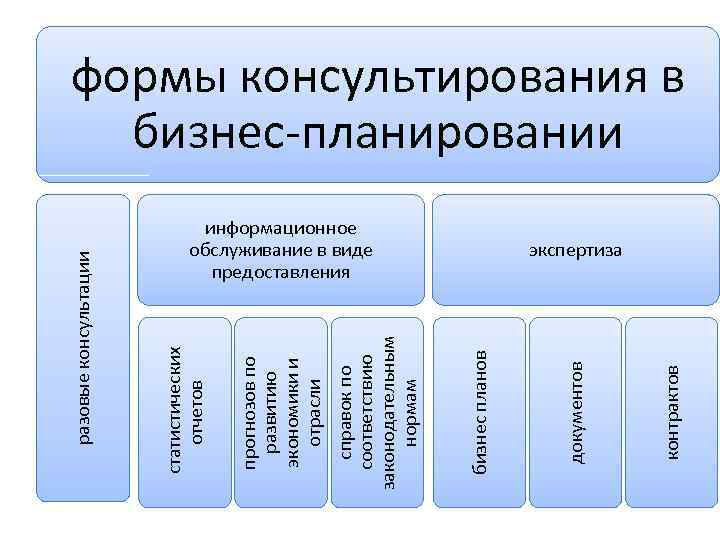 формы консультирования в бизнес-планировании

разовые консультации

информационное обслуживание в виде предоставления

статистических отчетов

прогнозов по развитию экономики и отрасли

справок по соответствию законодательным нормам

экспертиза

бизнес планов

документов

контрактов